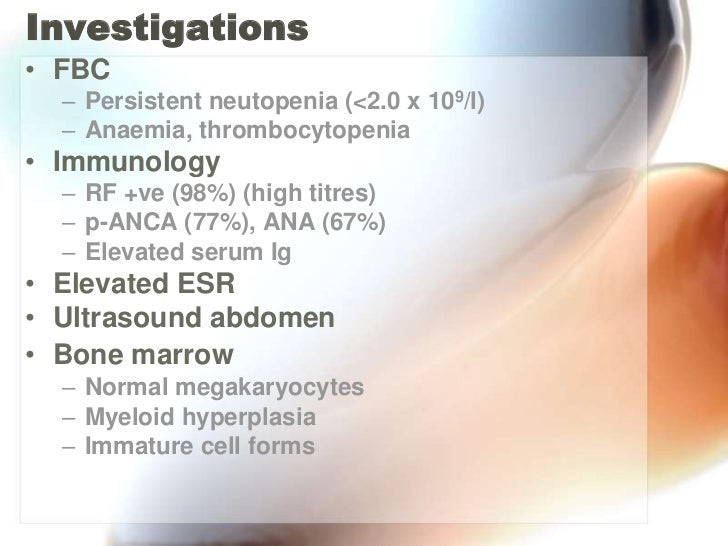 Investigations

• FBC
  – Persistent neutopenia (<2.0 x $10^9$/l)
  – Anaemia, thrombocytopenia
• Immunology
  – RF +ve (98%) (high titres)
  – p-ANCA (77%), ANA (67%)
  – Elevated serum Ig
• Elevated ESR
• Ultrasound abdomen
• Bone marrow
  – Normal megakaryocytes
  – Myeloid hyperplasia
  – Immature cell forms